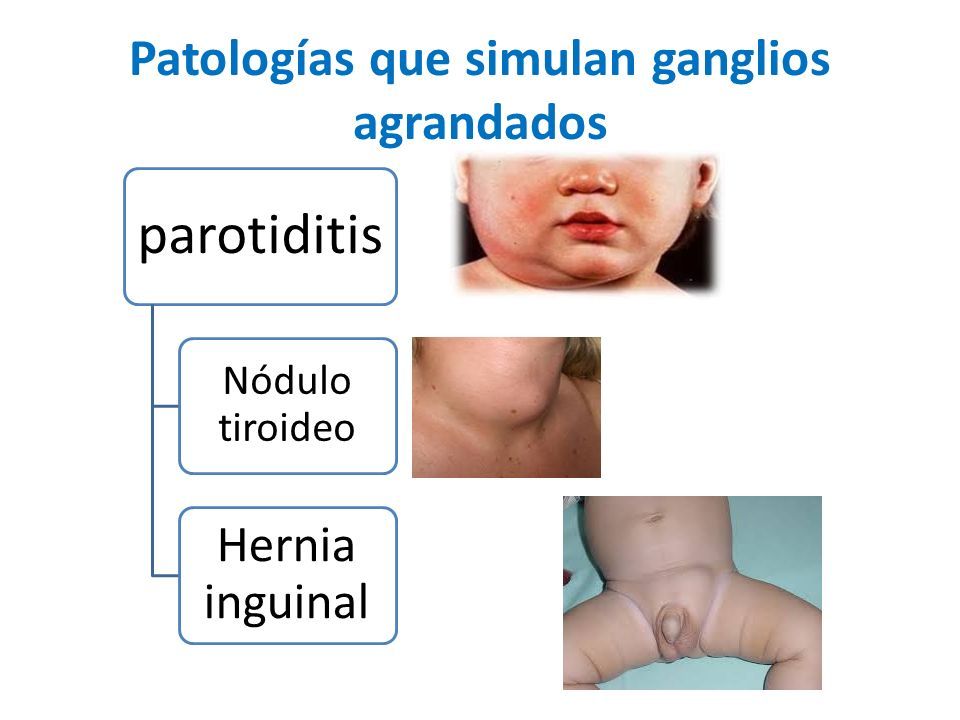 Patologías que simulan ganglios agrandados

parotiditis

Nódulo tiroideo

Hernia inguinal